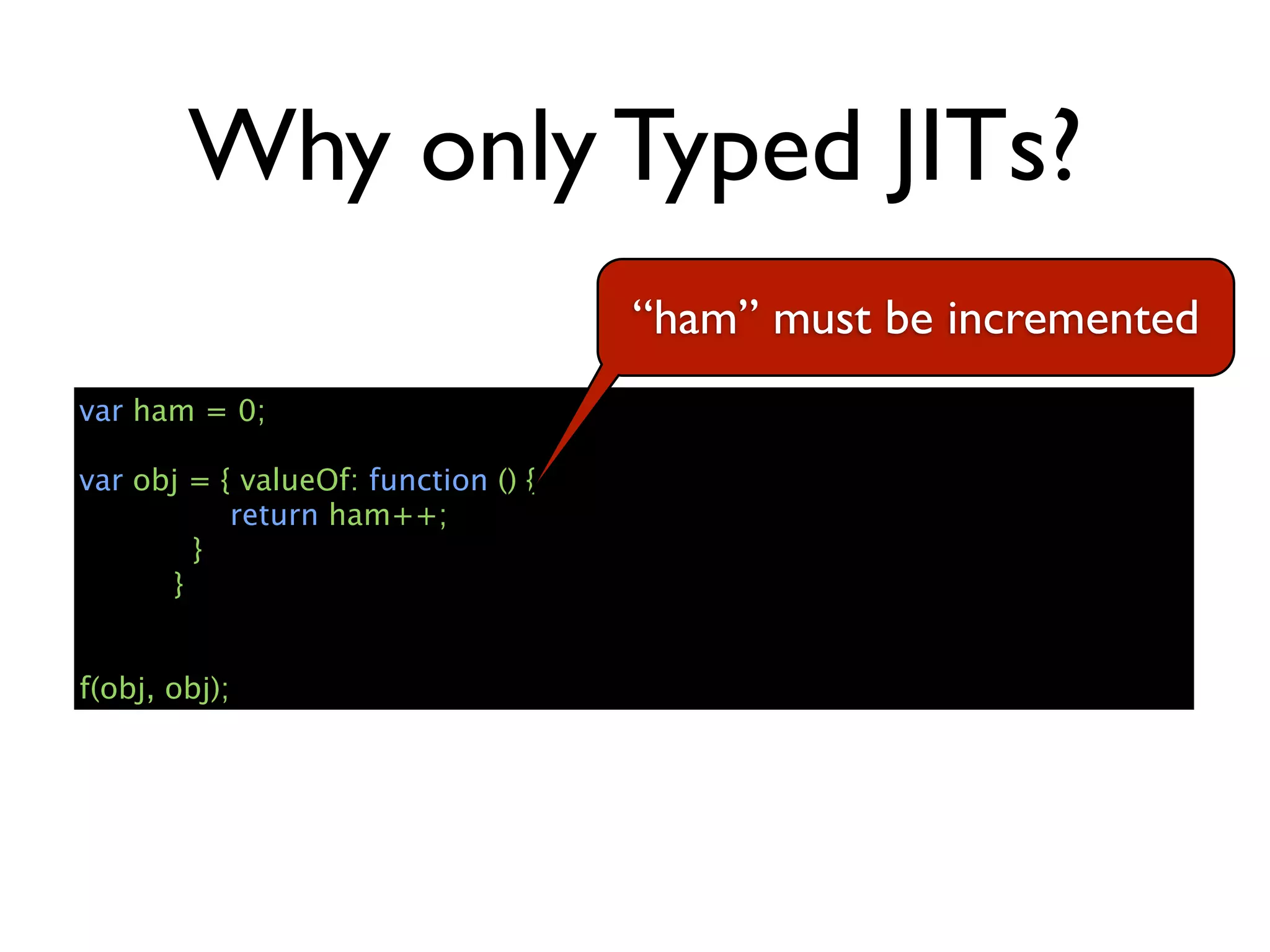 Why only Typed JITs?

“ham” must be incremented

var ham = 0;

var obj = { valueOf: function () {
return ham++;
}
}

f(obj, obj);